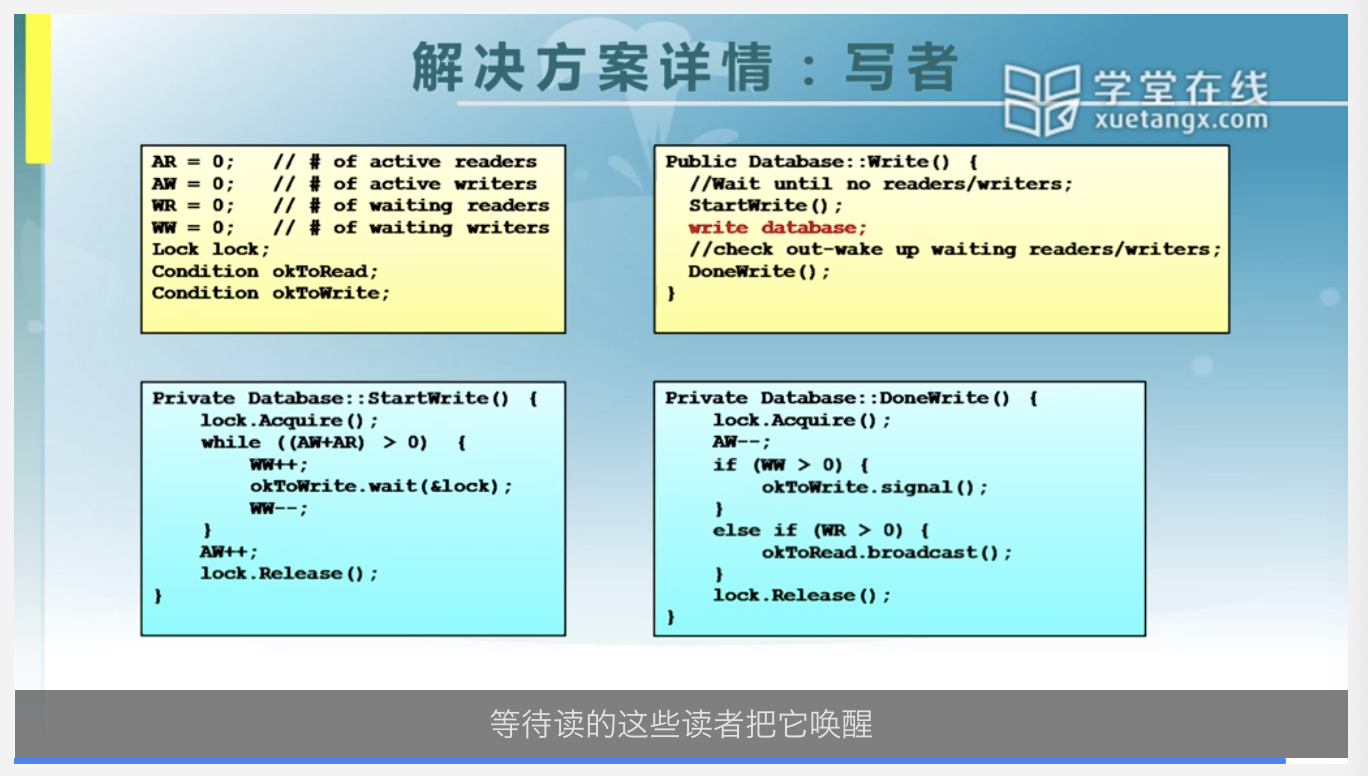 解决方案详情：写者

学堂在线
xuetangx.com

AR = 0; // # of active readers
AW = 0; // # of active writers
WR = 0; // # of waiting readers
WW = 0; // # of waiting writers
Lock lock;
Condition okToRead;
Condition okToWrite;

Public Database::Write() {
//Wait until no readers/writers;
StartWrite();
write database;
//check out-wake up waiting readers/writers;
DoneWrite();
}

Private Database::StartWrite() {
lock.Acquire();
while ((AW+AR) > 0) {
WW++;
okToWrite.wait(&lock);
WW--;
}
AW++;
lock.Release();
}

Private Database::DoneWrite() {
lock.Acquire();
AW--;
if (WW > 0) {
okToWrite.signal();
}
else if (WR > 0) {
okToRead.broadcast();
}
lock.Release();
}

等待读的这些读者把它唤醒